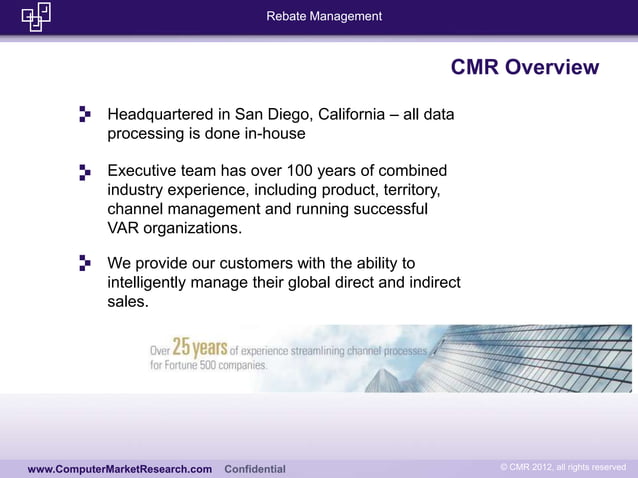 Rebate Management

CMR Overview

Headquartered in San Diego, California – all data processing is done in-house

Executive team has over 100 years of combined industry experience, including product, territory, channel management and running successful VAR organizations.

We provide our customers with the ability to intelligently manage their global direct and indirect sales.

Over 25 years of experience streamlining channel processes for Fortune 500 companies.

www.ComputerMarketResearch.com Confidential

© CMR 2012, all rights reserved